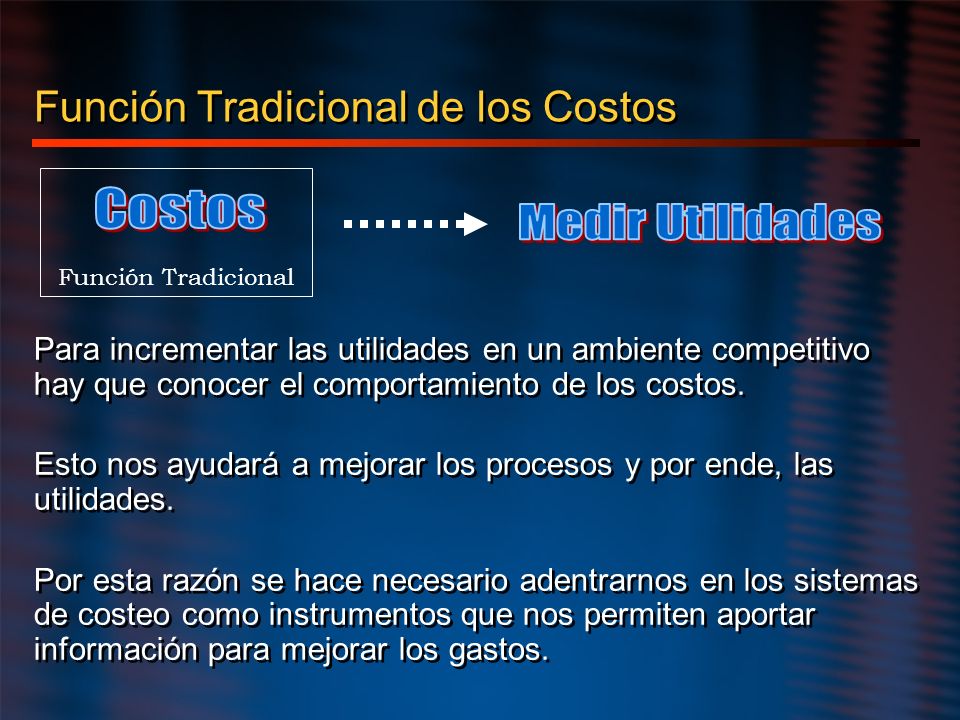 Función Tradicional de los Costos

Costos

Función Tradicional

Medir Utilidades

Para incrementar las utilidades en un ambiente competitivo hay que conocer el comportamiento de los costos.

Esto nos ayudará a mejorar los procesos y por ende, las utilidades.

Por esta razón se hace necesario adentrarnos en los sistemas de costeo como instrumentos que nos permiten aportar información para mejorar los gastos.